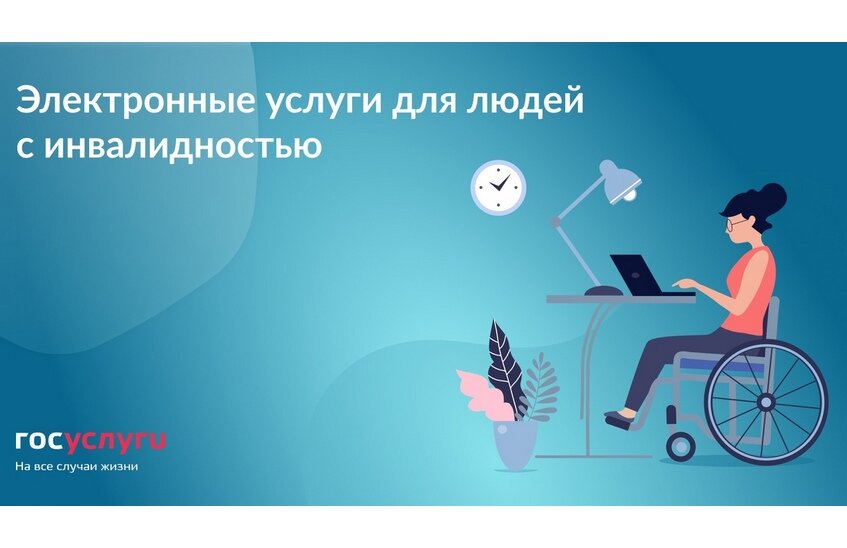 Электронные услуги для людей с инвалидностью

госуслуги
На все случаи жизни